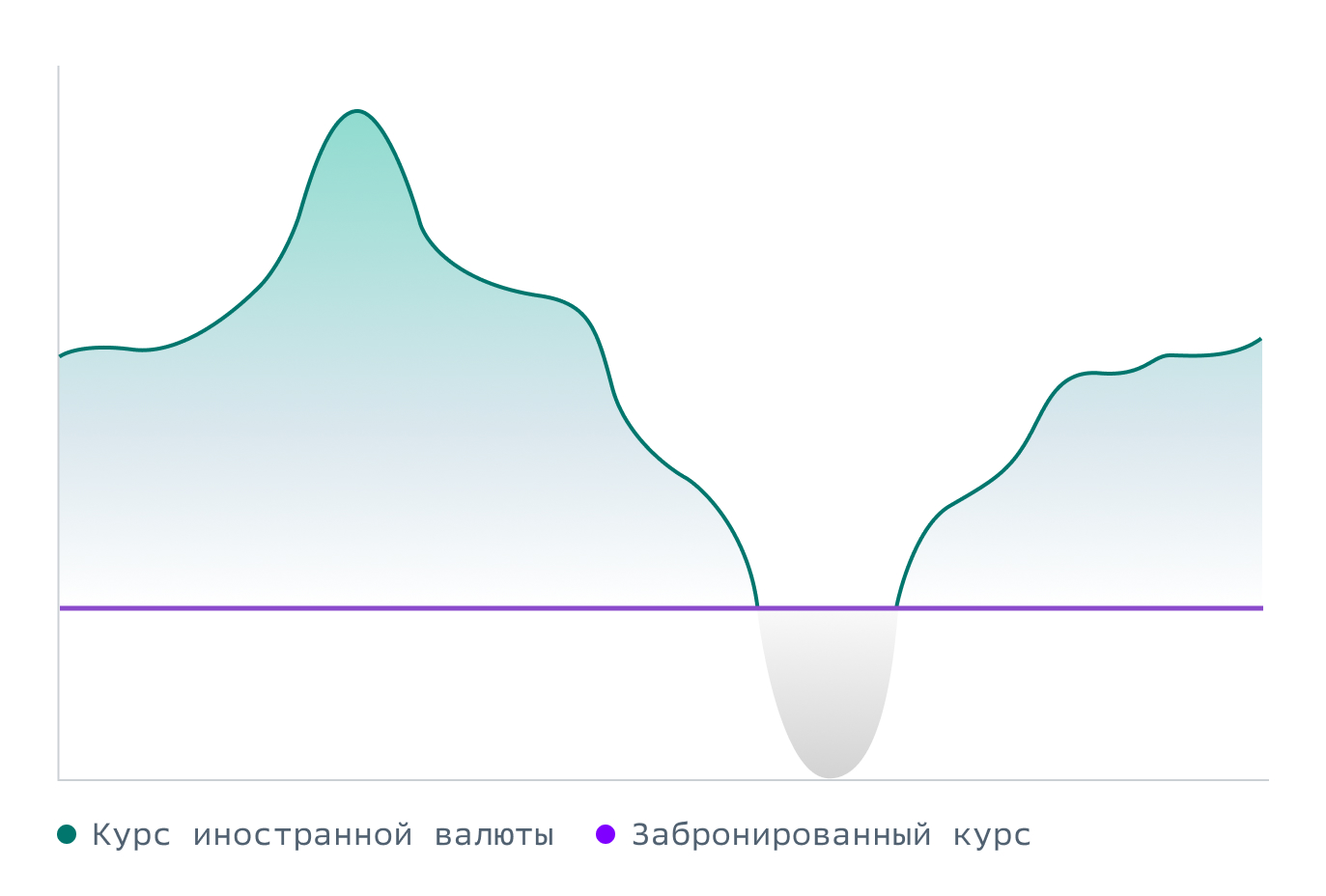 Курс иностранной валюты
Забронированный курс